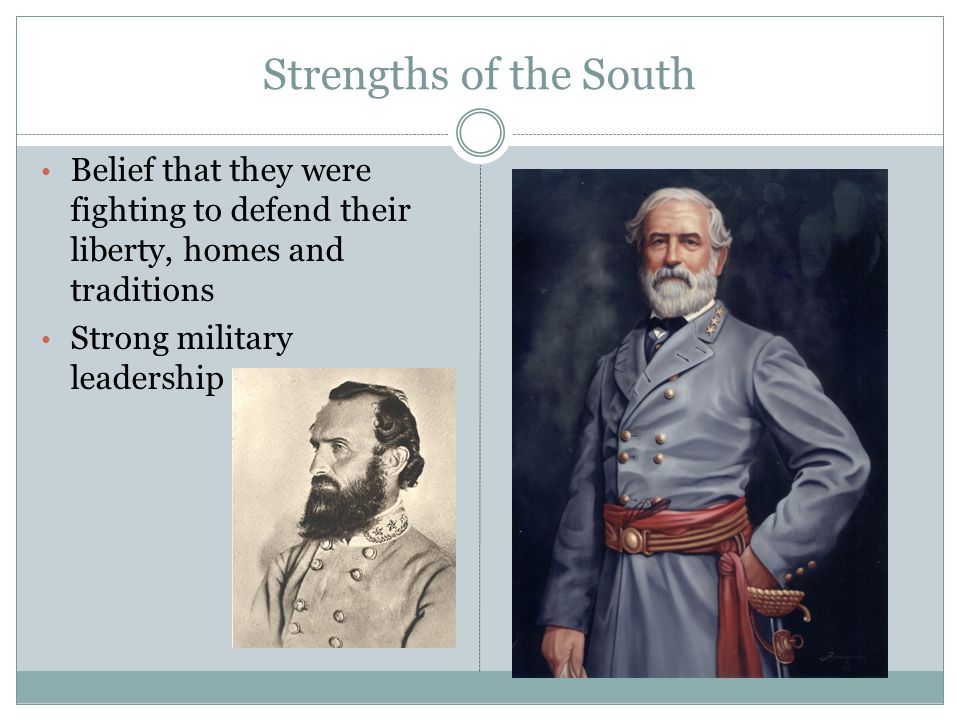 Strengths of the South

• Belief that they were fighting to defend their liberty, homes and traditions
• Strong military leadership